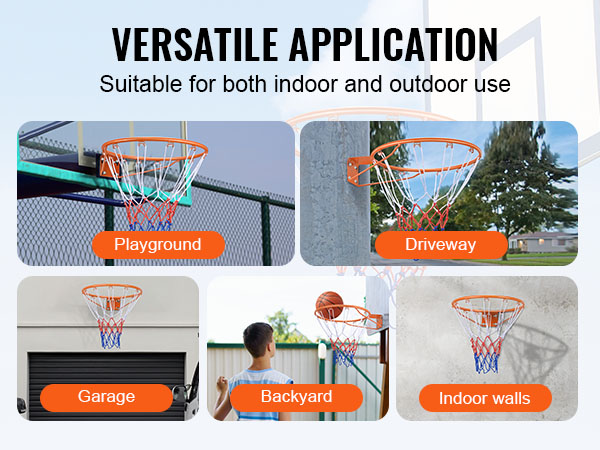 VERSATILE APPLICATION
Suitable for both indoor and outdoor use

Playground

Driveway

Garage

Backyard

Indoor walls